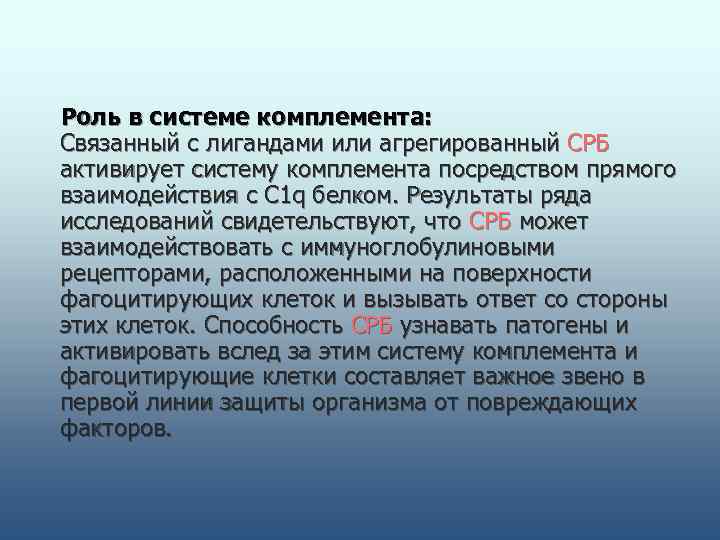 Роль в системе комплемента:
Связанный с лигандами или агрегированный СРБ активирует систему комплемента посредством прямого взаимодействия с C1q белком. Результаты ряда исследований свидетельствуют, что СРБ может взаимодействовать с иммуноглобулиновыми рецепторами, расположенными на поверхности фагоцитирующих клеток и вызывать ответ со стороны этих клеток. Способность СРБ узнавать патогены и активировать вслед за этим систему комплемента и фагоцитирующие клетки составляет важное звено в первой линии защиты организма от повреждающих факторов.